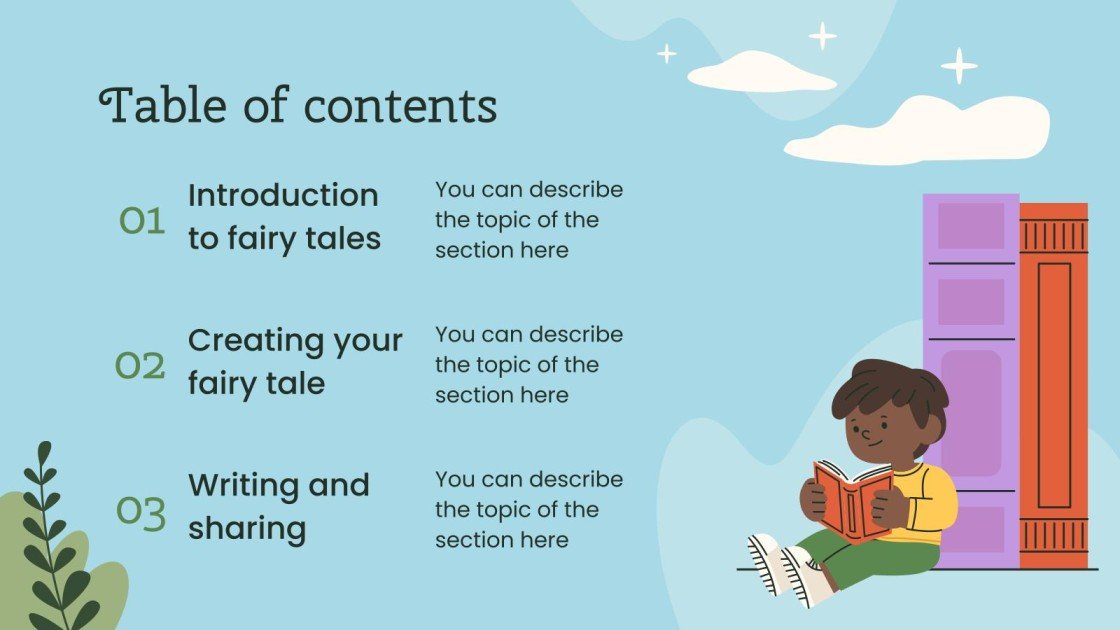 Table of contents

01 Introduction to fairy tales

You can describe the topic of the section here

02 Creating your fairy tale

You can describe the topic of the section here

03 Writing and sharing

You can describe the topic of the section here